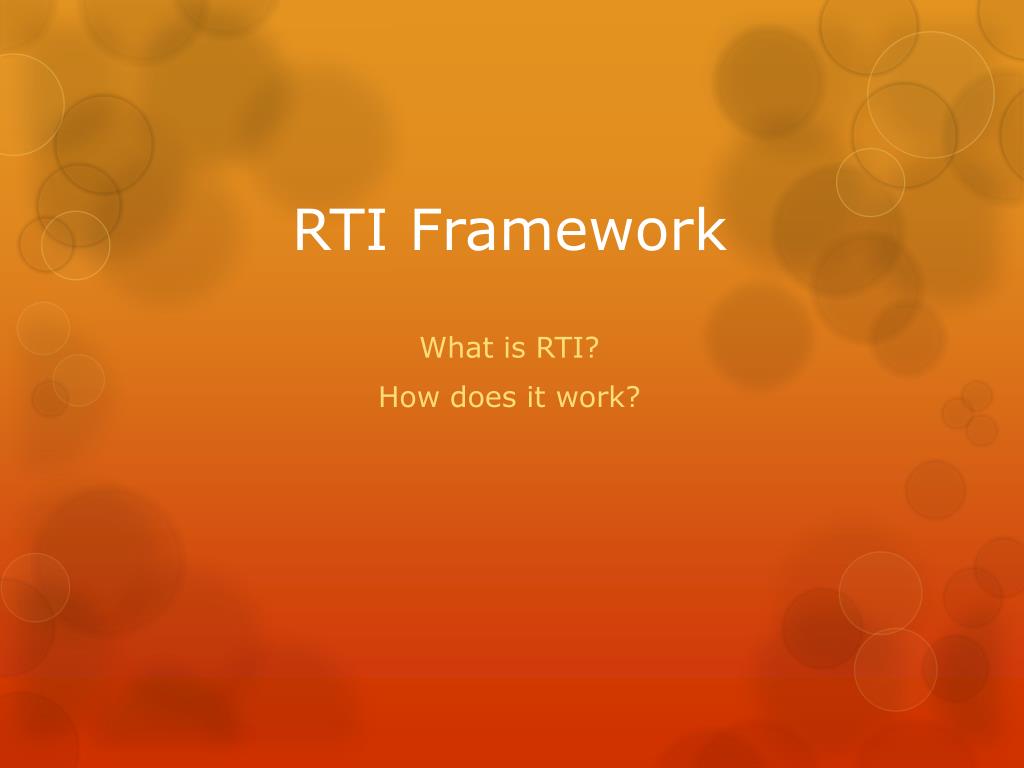 RTI Framework

What is RTI?

How does it work?